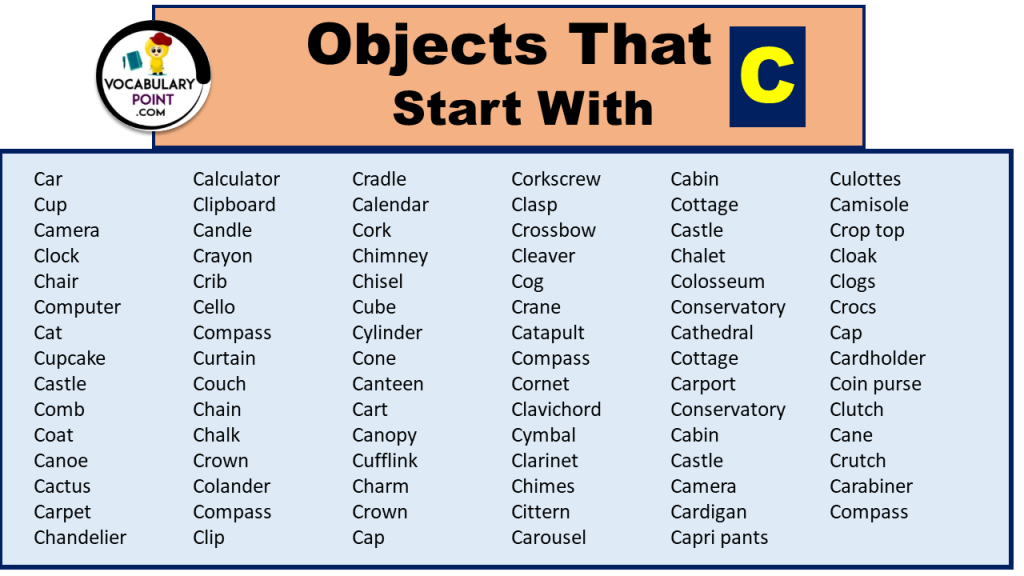 VOCABULARY POINT .COM

Objects That Start With C

Car
Cup
Camera
Clock
Chair
Computer
Cat
Cupcake
Castle
Comb
Coat
Canoe
Cactus
Carpet
Chandelier

Calculator
Clipboard
Candle
Crayon
Crib
Cello
Compass
Curtain
Couch
Chain
Chalk
Crown
Colander
Compass
Clip

Cradle
Calendar
Cork
Chimney
Chisel
Cube
Cylinder
Cone
Canteen
Cart
Canopy
Cufflink
Charm
Crown
Cap

Corkscrew
Clasp
Crossbow
Cleaver
Cog
Crane
Catapult
Compass
Cornet
Clavichord
Cymbal
Clarinet
Chimes
Cittern
Carousel

Cabin
Cottage
Castle
Chalet
Colosseum
Conservatory
Cathedral
Cottage
Carport
Conservatory
Cabin
Castle
Camera
Cardigan
Capri pants

Culottes
Camisole
Crop top
Cloak
Clogs
Crocs
Cap
Cardholder
Coin purse
Clutch
Cane
Crutch
Carabiner
Compass